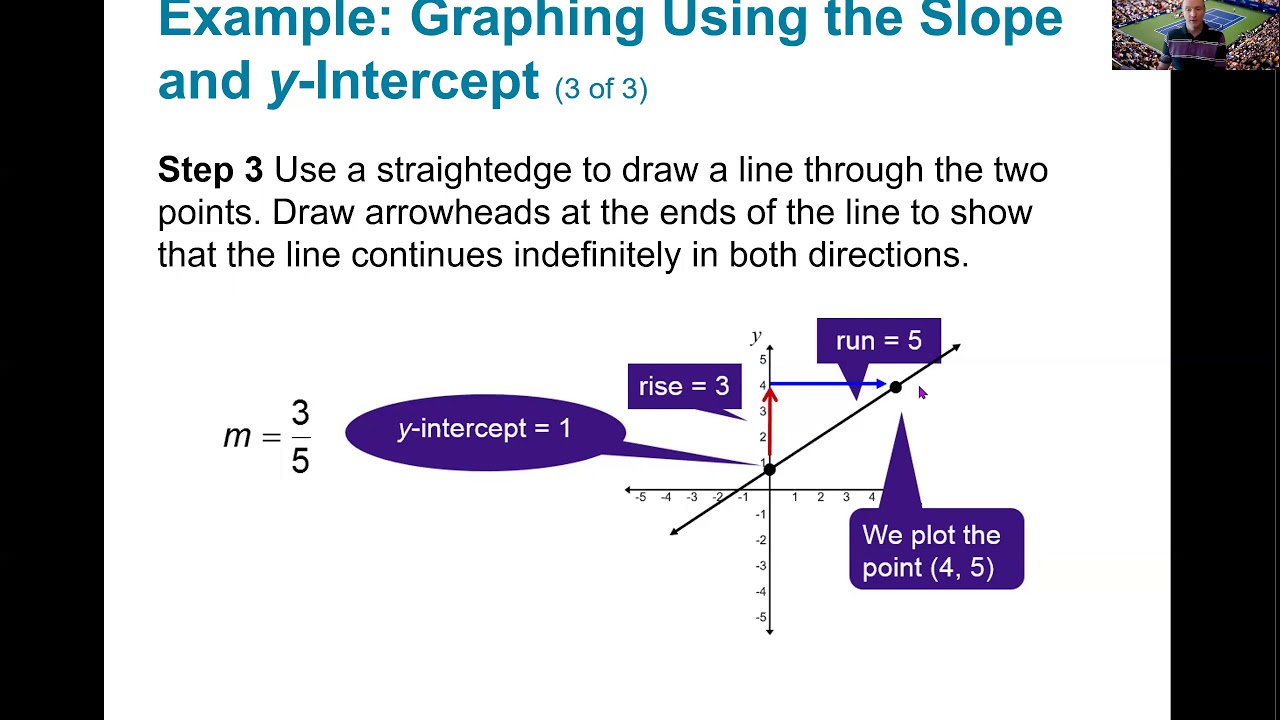 Example: Graphing Using the Slope and y-Intercept (3 of 3)

Step 3 Use a straightedge to draw a line through the two points. Draw arrowheads at the ends of the line to show that the line continues indefinitely in both directions.

$m = \frac{3}{5}$

y-intercept = 1

rise = 3

run = 5

We plot the point (4, 5)

y

5
4
3
2
1
-1
-2
-3
-4
-5

-5 -4 -3 -2 -1 1 2 3 4